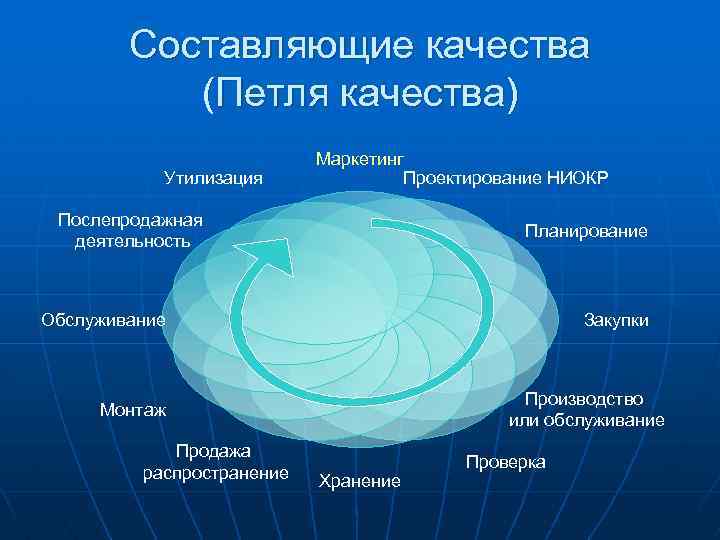 Составляющие качества
(Петля качества)

Маркетинг

Проектирование НИОКР

Планирование

Закупки

Производство
или обслуживание

Проверка

Хранение

Продажа
распространение

Монтаж

Обслуживание

Послепродажная
деятельность

Утилизация